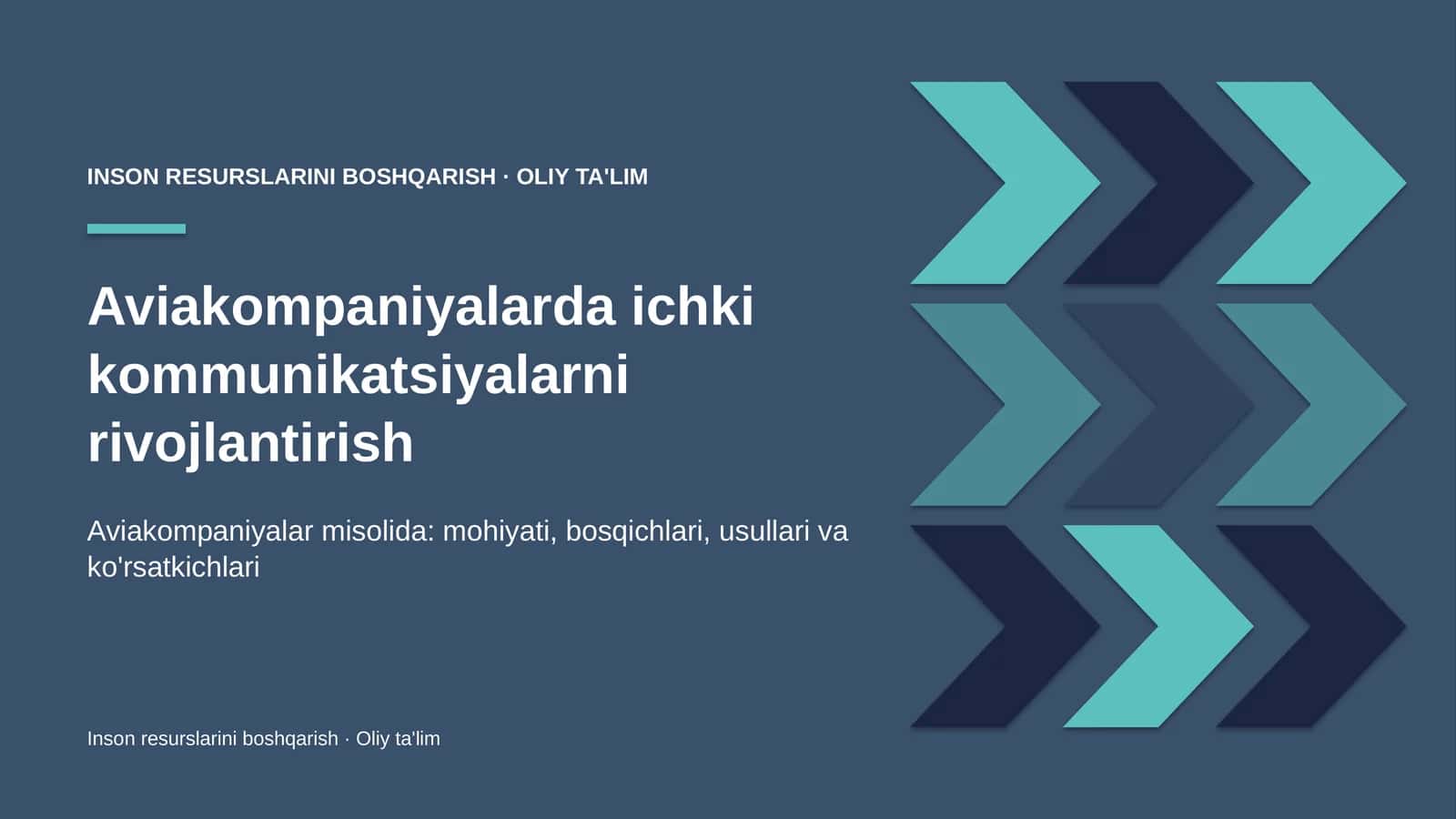 INSON RESURSLARINI BOSHQARISH · OLIY TA'LIM

Aviakompaniyalarda ichki kommunikatsiyalarni rivojlantirish

Aviakompaniyalar misolida: mohiyati, bosqichlari, usullari va ko'rsatkichlari

Inson resurslarini boshqarish · Oliy ta'lim